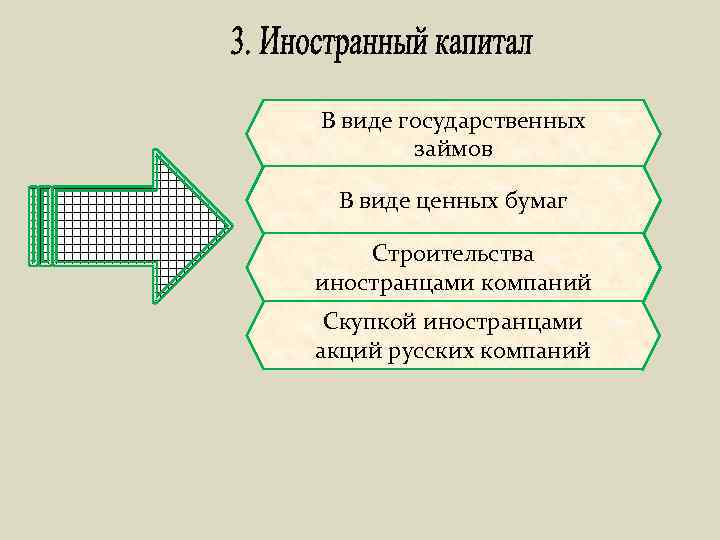 3. Иностранный капитал

В виде государственных займов

В виде ценных бумаг

Строительства иностранцами компаний

Скупкой иностранцами акций русских компаний